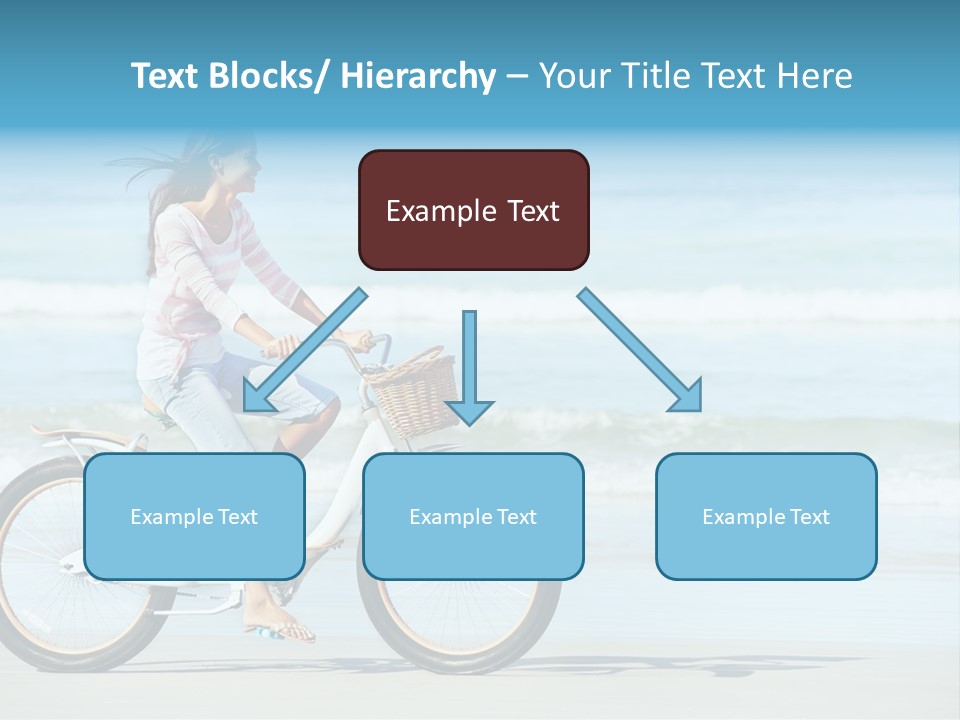 Text Blocks/ Hierarchy – Your Title Text Here

Example Text

Example Text

Example Text

Example Text